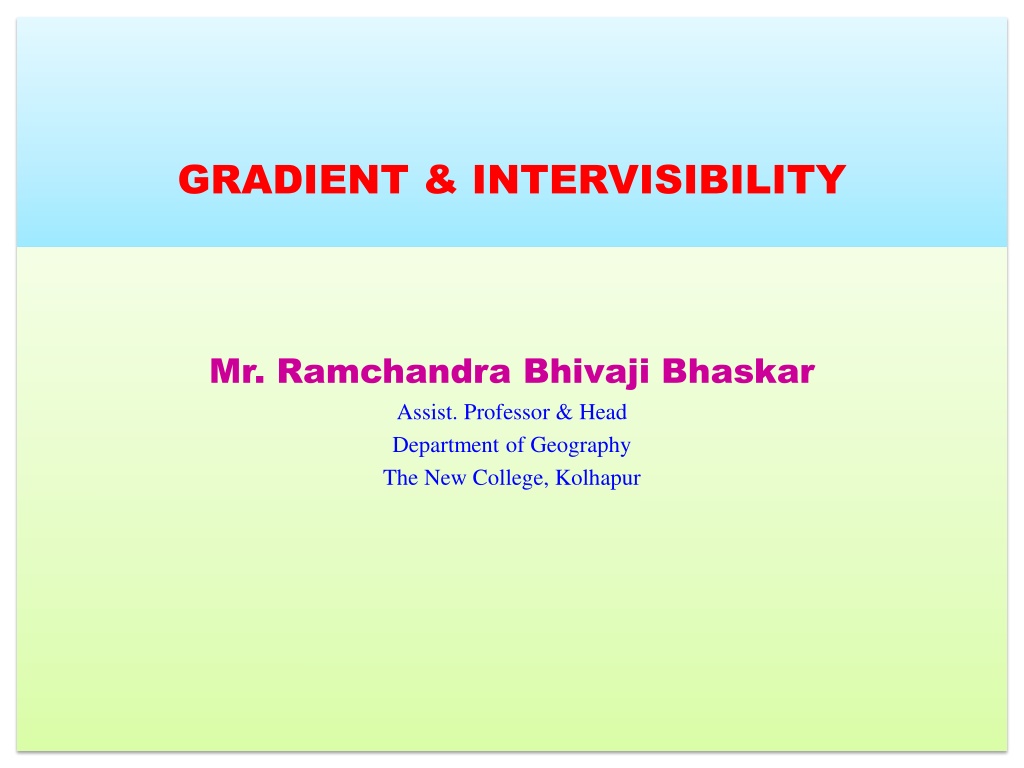 GRADIENT & INTERVISIBILITY

Mr. Ramchandra Bhivaji Bhaskar

Assist. Professor & Head
Department of Geography
The New College, Kolhapur